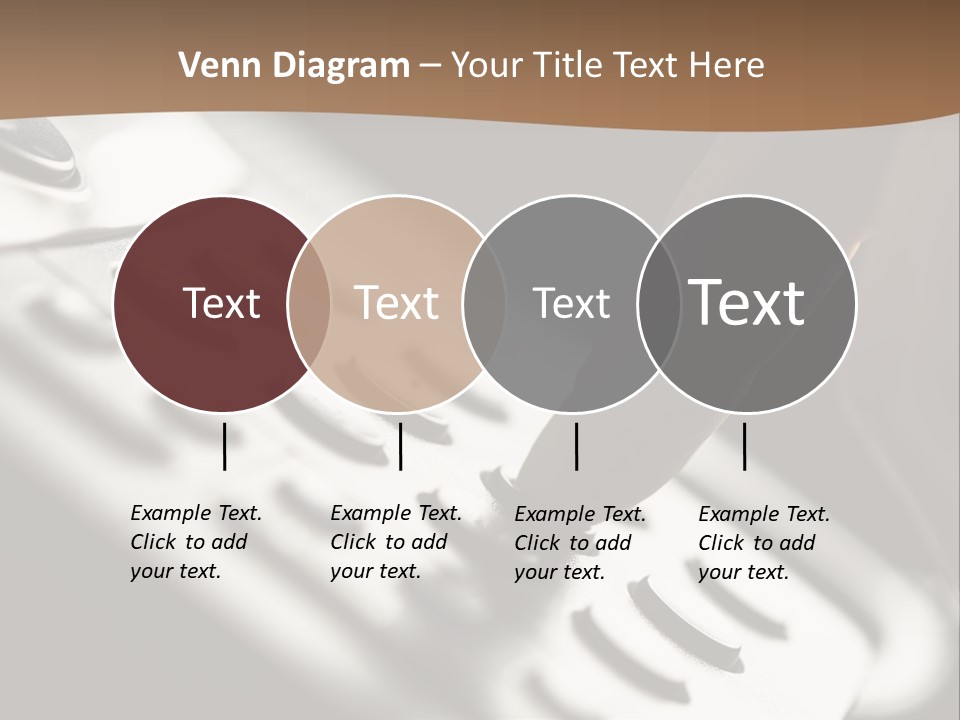 Venn Diagram – Your Title Text Here

Text

Text

Text

Text

Example Text. Click to add your text.

Example Text. Click to add your text.

Example Text. Click to add your text.

Example Text. Click to add your text.